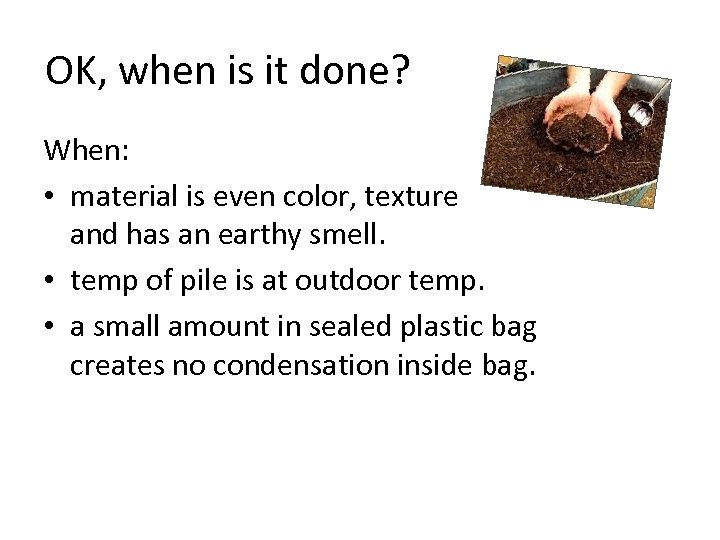 OK, when is it done?

When:

• material is even color, texture and has an earthy smell.
• temp of pile is at outdoor temp.
• a small amount in sealed plastic bag creates no condensation inside bag.